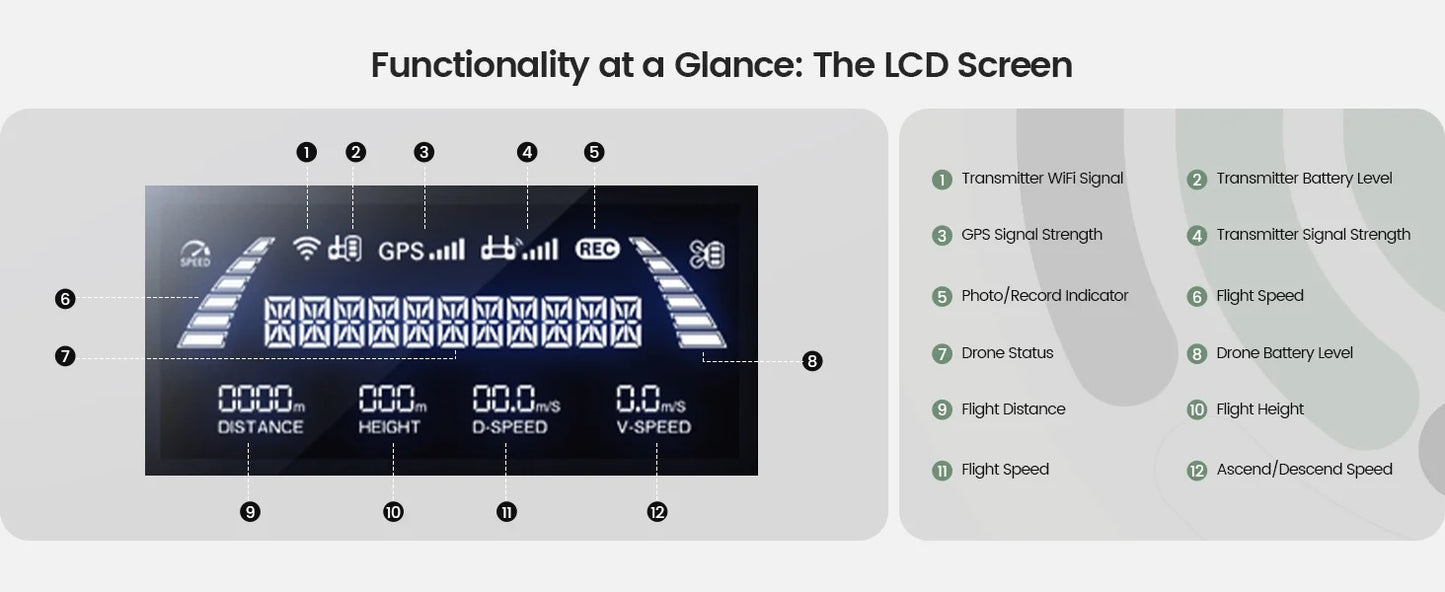 Functionality at a Glance: The LCD Screen

1 2 3 4 5

SPEED GPS REC

6

7

8

0000m DISTANCE 000m HEIGHT 00.0m/S D-SPEED 0.0m/S V-SPEED

9 10 11 12

1 Transmitter WiFi Signal
2 Transmitter Battery Level
3 GPS Signal Strength
4 Transmitter Signal Strength
5 Photo/Record Indicator
6 Flight Speed
7 Drone Status
8 Drone Battery Level
9 Flight Distance
10 Flight Height
11 Flight Speed
12 Ascend/Descend Speed